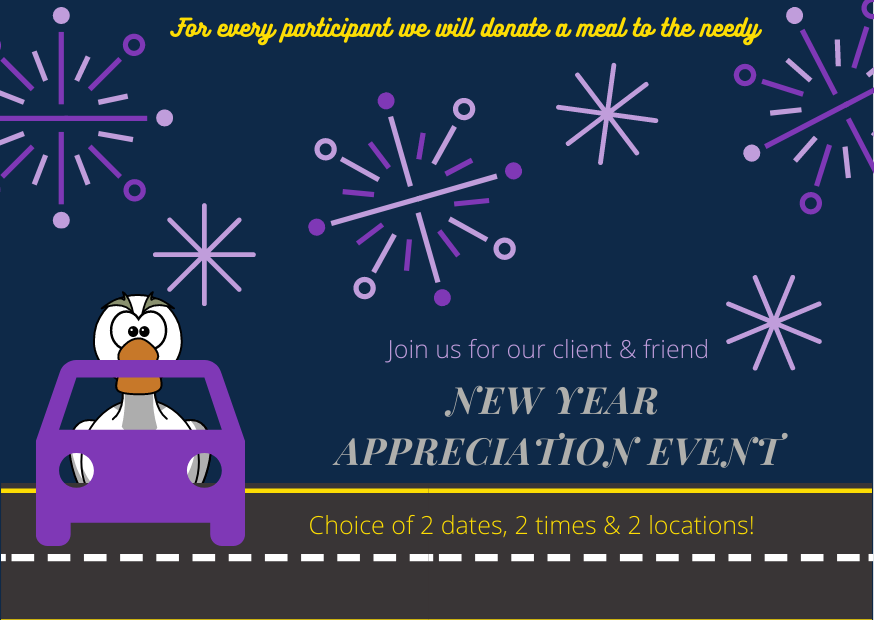 For every participant we will donate a meal to the needy

Join us for our client & friend

NEW YEAR APPRECIATION EVENT

Choice of 2 dates, 2 times & 2 locations!